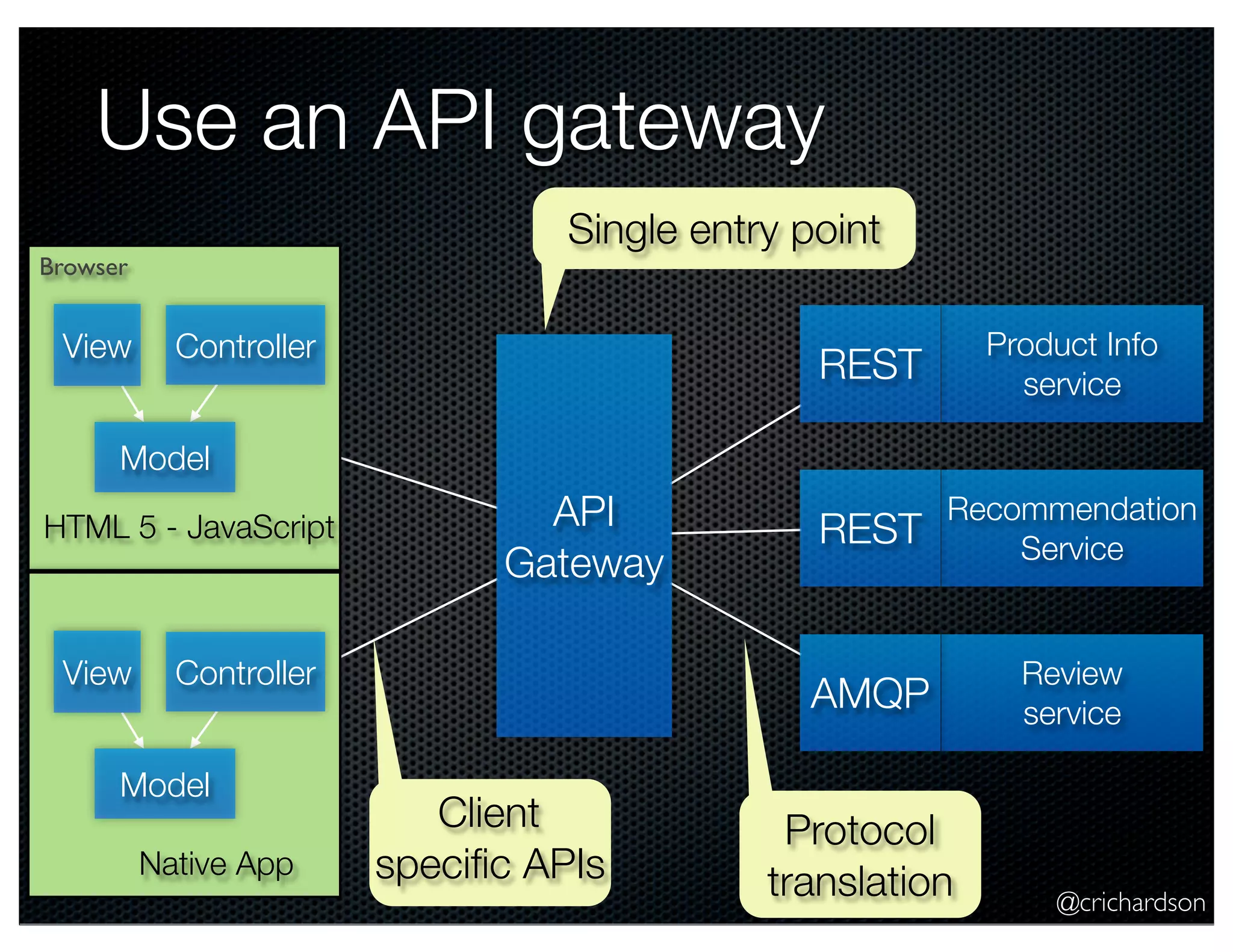 Use an API gateway

Single entry point

Browser

View

Controller

Model

HTML 5 - JavaScript

View

Controller

Model

Native App

API Gateway

REST

Product Info service

REST

Recommendation Service

AMQP

Review service

Client specific APIs

Protocol translation

@crichardson